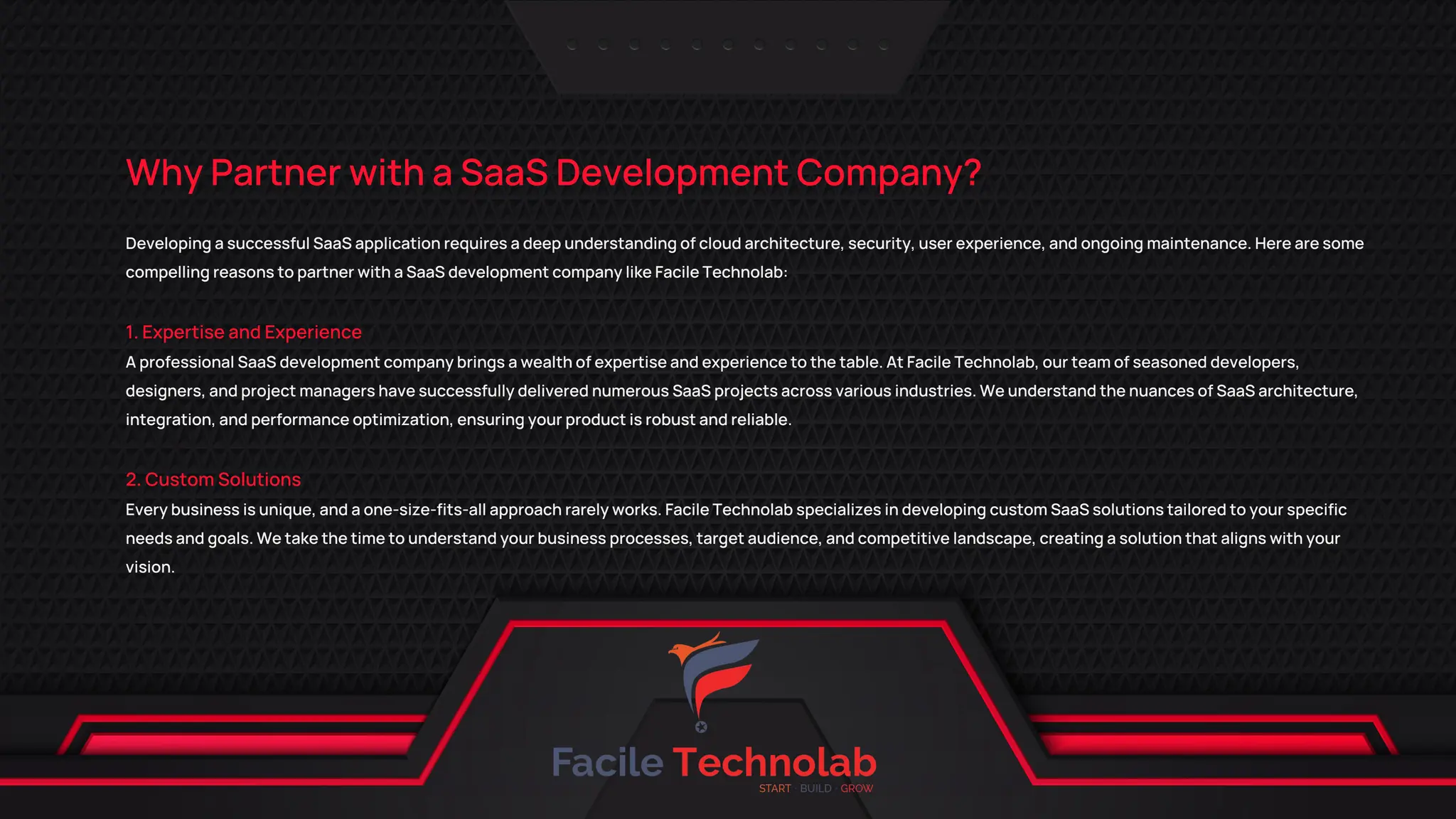 Why Partner with a SaaS Development Company?

Developing a successful SaaS application requires a deep understanding of cloud architecture, security, user experience, and ongoing maintenance. Here are some compelling reasons to partner with a SaaS development company like Facile Technolab:

1. Expertise and Experience
A professional SaaS development company brings a wealth of expertise and experience to the table. At Facile Technolab, our team of seasoned developers, designers, and project managers have successfully delivered numerous SaaS projects across various industries. We understand the nuances of SaaS architecture, integration, and performance optimization, ensuring your product is robust and reliable.

2. Custom Solutions
Every business is unique, and a one-size-fits-all approach rarely works. Facile Technolab specializes in developing custom SaaS solutions tailored to your specific needs and goals. We take the time to understand your business processes, target audience, and competitive landscape, creating a solution that aligns with your vision.

Facile Technolab
START · BUILD · GROW